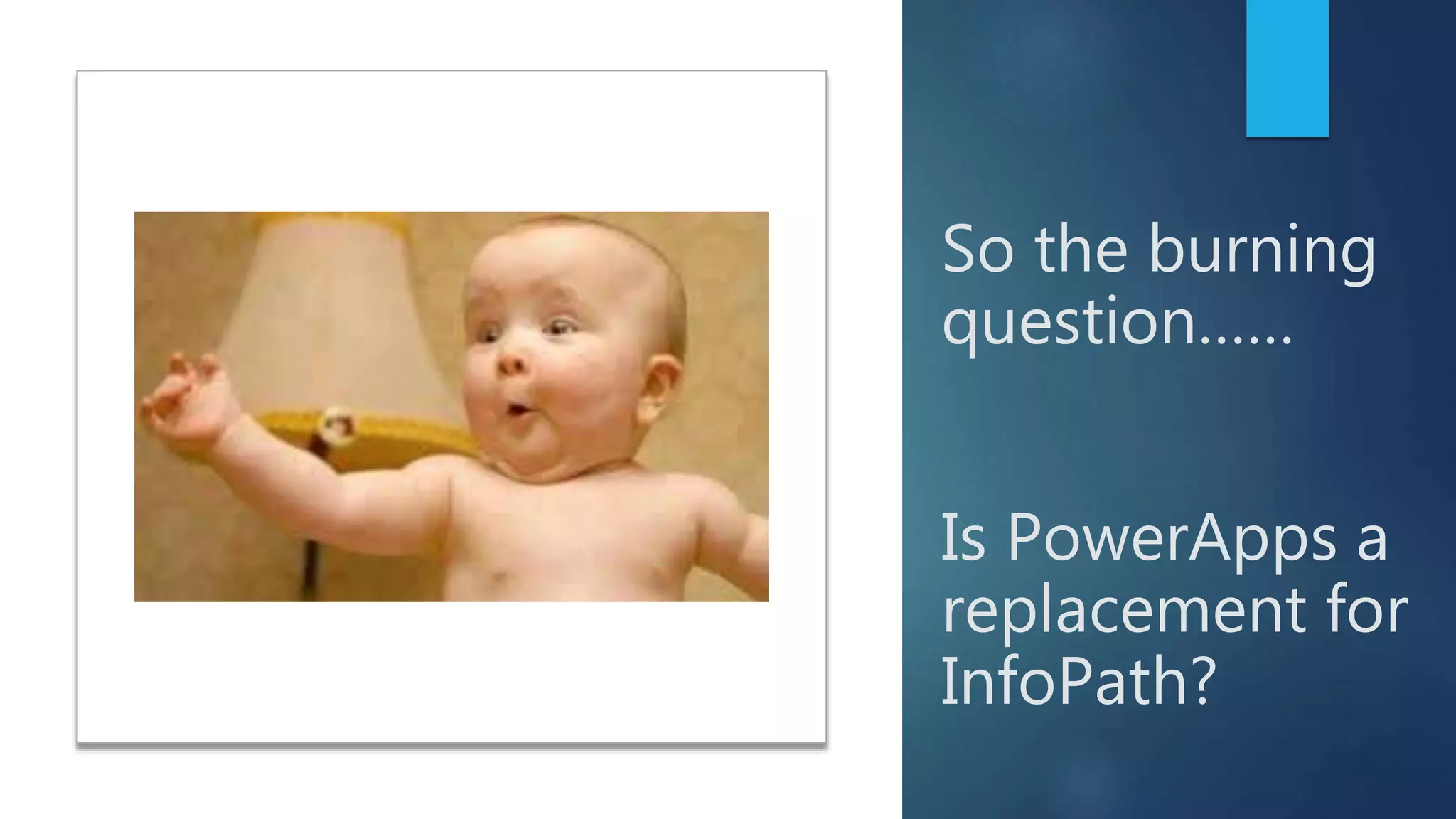 So the burning question……

Is PowerApps a replacement for InfoPath?